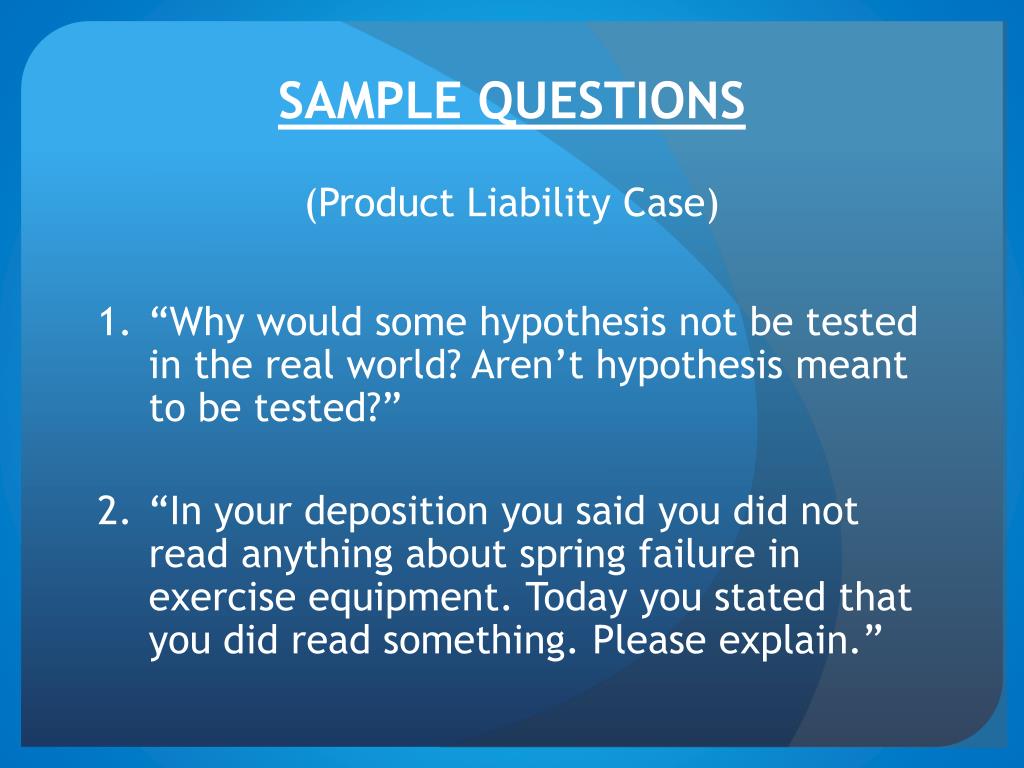 SAMPLE QUESTIONS

(Product Liability Case)

1. “Why would some hypothesis not be tested in the real world? Aren’t hypothesis meant to be tested?”

2. “In your deposition you said you did not read anything about spring failure in exercise equipment. Today you stated that you did read something. Please explain.”